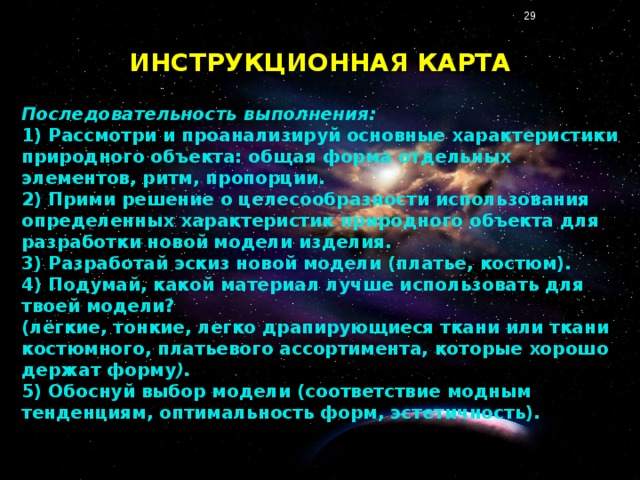 29

ИНСТРУКЦИОННАЯ КАРТА

Последовательность выполнения:
1) Рассмотри и проанализируй основные характеристики природного объекта: общая форма отдельных элементов, ритм, пропорции.
2) Прими решение о целесообразности использования определенных характеристик природного объекта для разработки новой модели изделия.
3) Разработай эскиз новой модели (платье, костюм).
4) Подумай, какой материал лучше использовать для твоей модели?
(лёгкие, тонкие, легко драпирующиеся ткани или ткани костюмного, платьевого ассортимента, которые хорошо держат форму).
5) Обоснуй выбор модели (соответствие модным тенденциям, оптимальность форм, эстетичность).